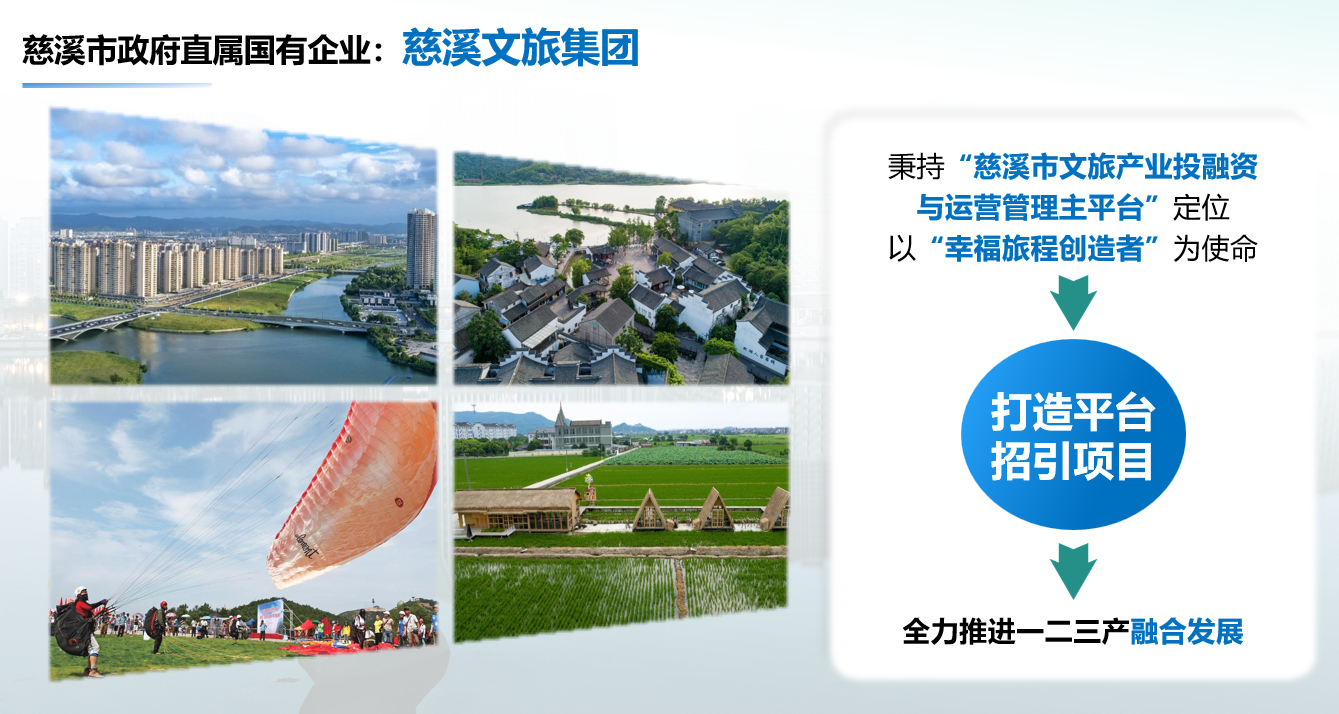 慈溪市政府直属国有企业：慈溪文旅集团

秉持“慈溪市文旅产业投融资与运营管理主平台”定位
以“幸福旅程创造者”为使命

打造平台
招引项目

全力推进一二三产融合发展